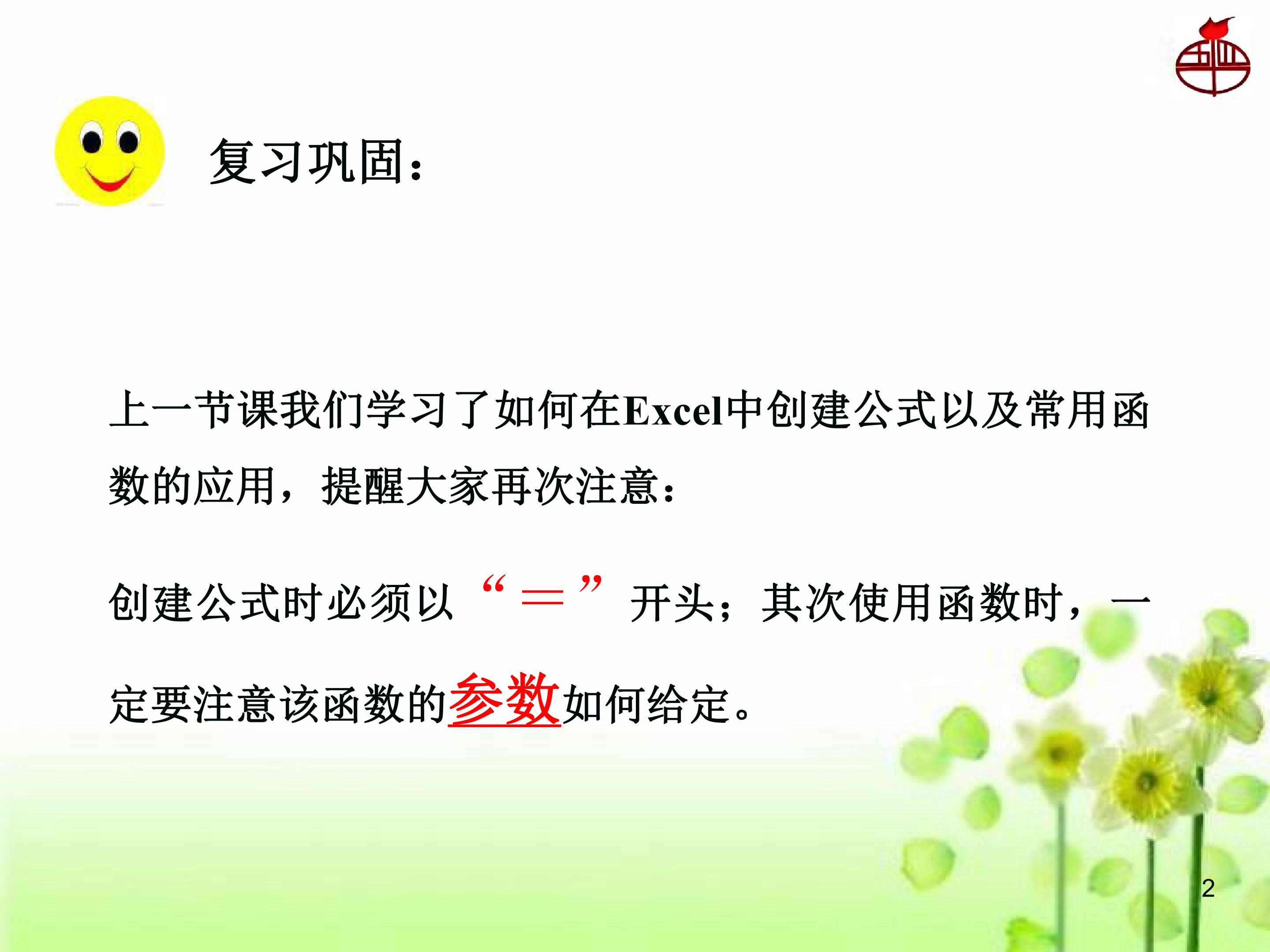 复习巩固：

上一节课我们学习了如何在Excel中创建公式以及常用函数的应用，提醒大家再次注意：

创建公式时必须以“＝”开头；其次使用函数时，一定要注意该函数的参数如何给定。

2